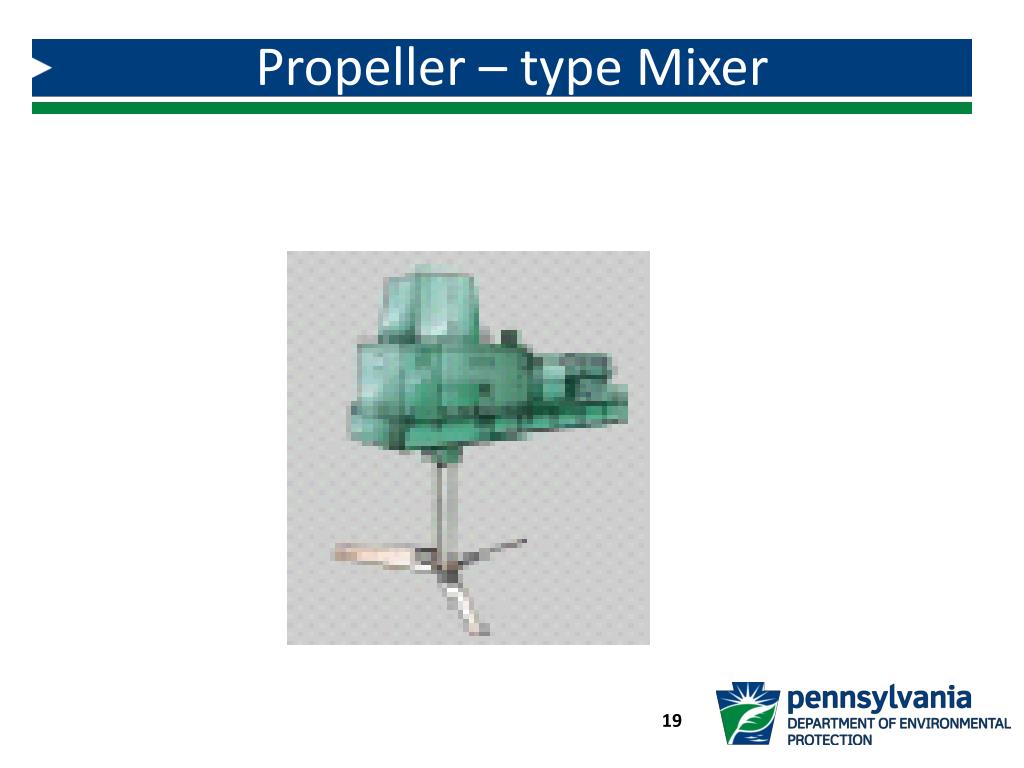 Propeller – type Mixer

19

pennsylvania
DEPARTMENT OF ENVIRONMENTAL PROTECTION